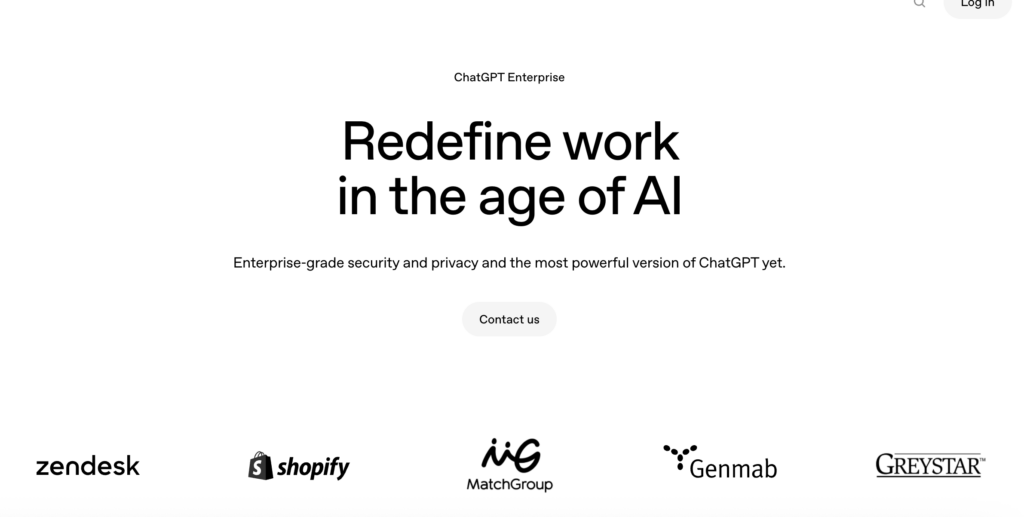 Log in

ChatGPT Enterprise

Redefine work in the age of AI

Enterprise-grade security and privacy and the most powerful version of ChatGPT yet.

Contact us

zendesk

shopify

MatchGroup

Genmab

GREYSTAR